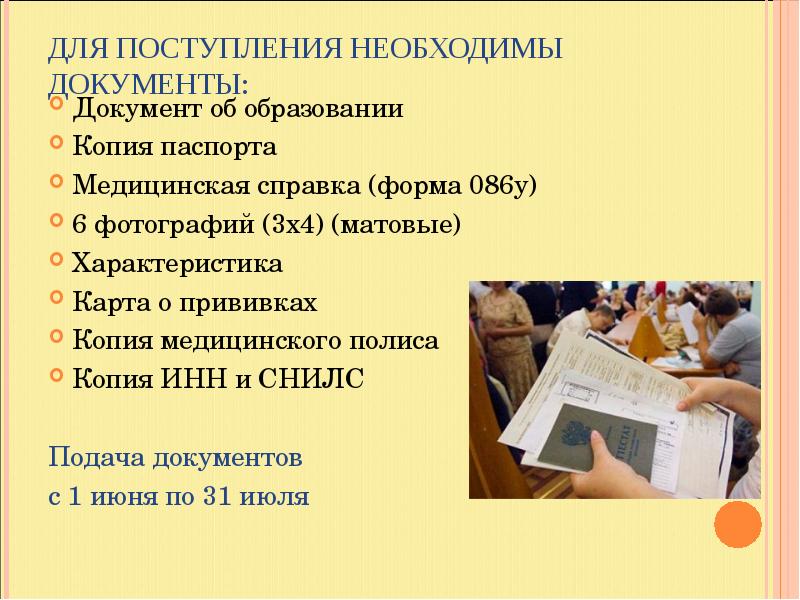 ДЛЯ ПОСТУПЛЕНИЯ НЕОБХОДИМЫ ДОКУМЕНТЫ:

Документ об образовании
Копия паспорта
Медицинская справка (форма 086у)
6 фотографий (3х4) (матовые)
Характеристика
Карта о прививках
Копия медицинского полиса
Копия ИНН и СНИЛС

Подача документов
с 1 июня по 31 июля

АТТЕСТАТ